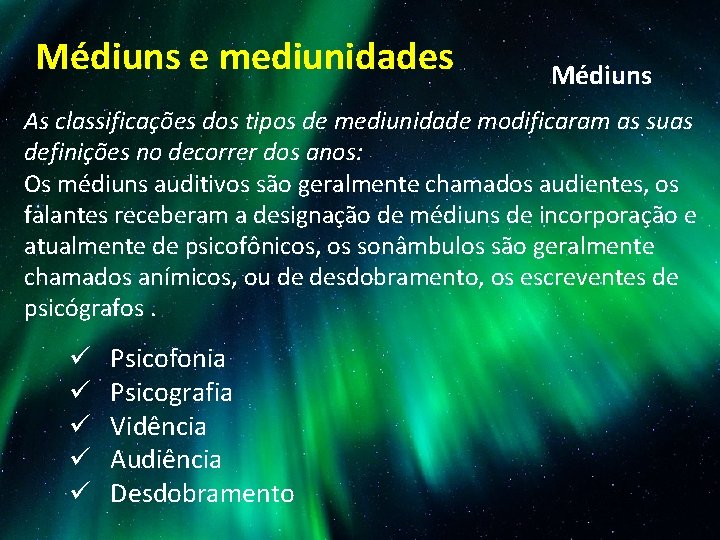 Médiuns e mediunidades

Médiuns

As classificações dos tipos de mediunidade modificaram as suas definições no decorrer dos anos:
Os médiuns auditivos são geralmente chamados audientes, os falantes receberam a designação de médiuns de incorporação e atualmente de psicofônicos, os sonâmbulos são geralmente chamados anímicos, ou de desdobramento, os escreventes de psicógrafos .

✓ Psicofonia
✓ Psicografia
✓ Vidência
✓ Audiência
✓ Desdobramento